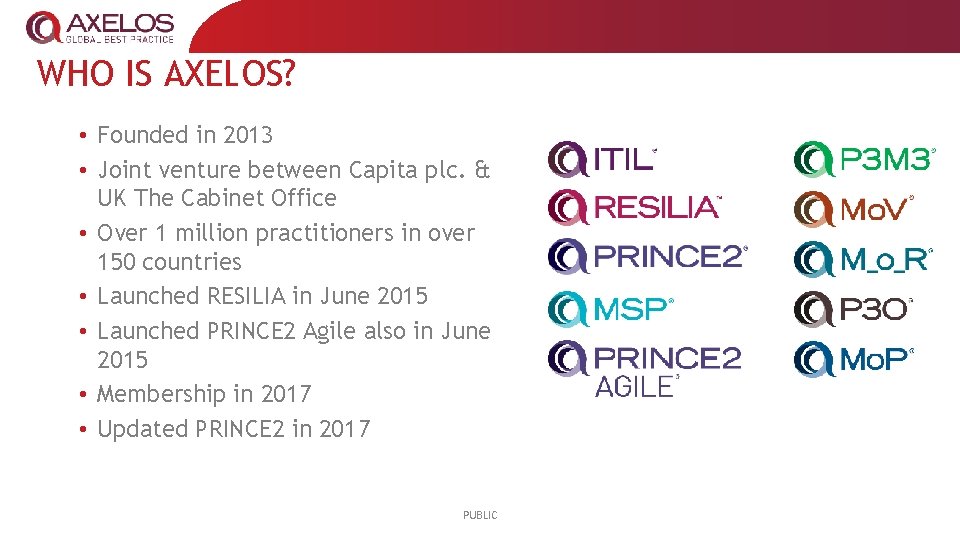 AXELOS
GLOBAL BEST PRACTICE

WHO IS AXELOS?

• Founded in 2013
• Joint venture between Capita plc. & UK The Cabinet Office
• Over 1 million practitioners in over 150 countries
• Launched RESILIA in June 2015
• Launched PRINCE2 Agile also in June 2015
• Membership in 2017
• Updated PRINCE2 in 2017

ITIL®
RESILIA™
PRINCE2®
MSP®
PRINCE2 AGILE®

P3M3®
MoV®
M_o_R®
P3O®
MoP®

PUBLIC